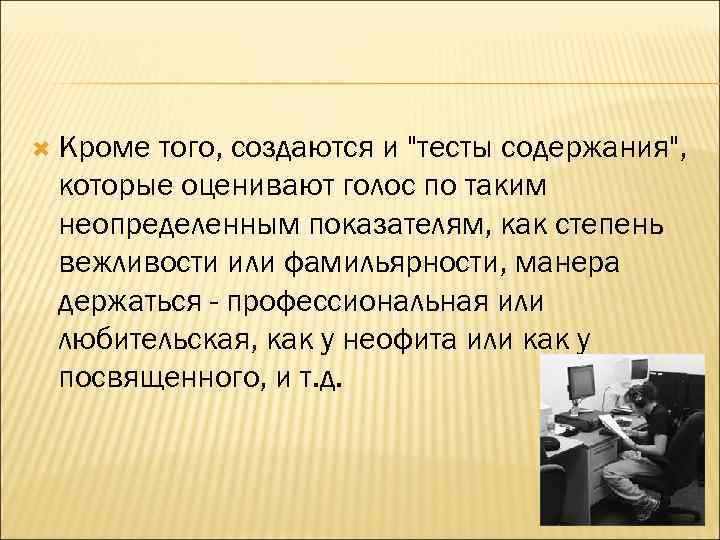 Кроме того, создаются и "тесты содержания", которые оценивают голос по таким неопределенным показателям, как степень вежливости или фамильярности, манера держаться - профессиональная или любительская, как у неофита или как у посвященного, и т.д.